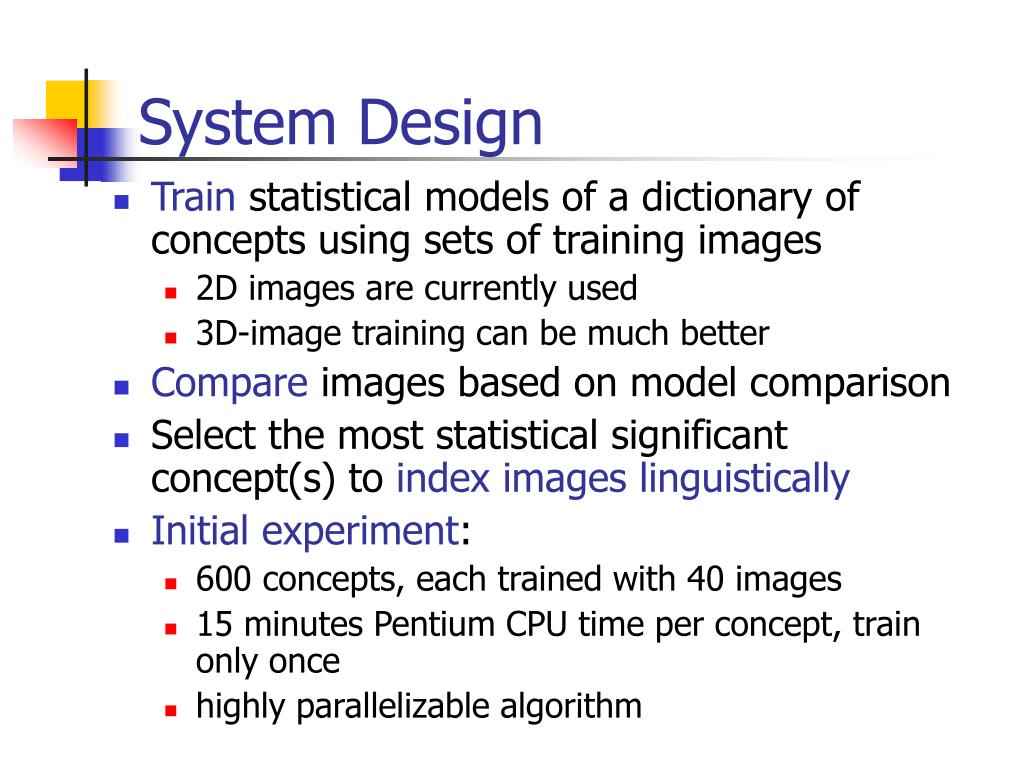 System Design

Train statistical models of a dictionary of concepts using sets of training images
2D images are currently used
3D-image training can be much better
Compare images based on model comparison
Select the most statistical significant concept(s) to index images linguistically
Initial experiment:
600 concepts, each trained with 40 images
15 minutes Pentium CPU time per concept, train only once
highly parallelizable algorithm